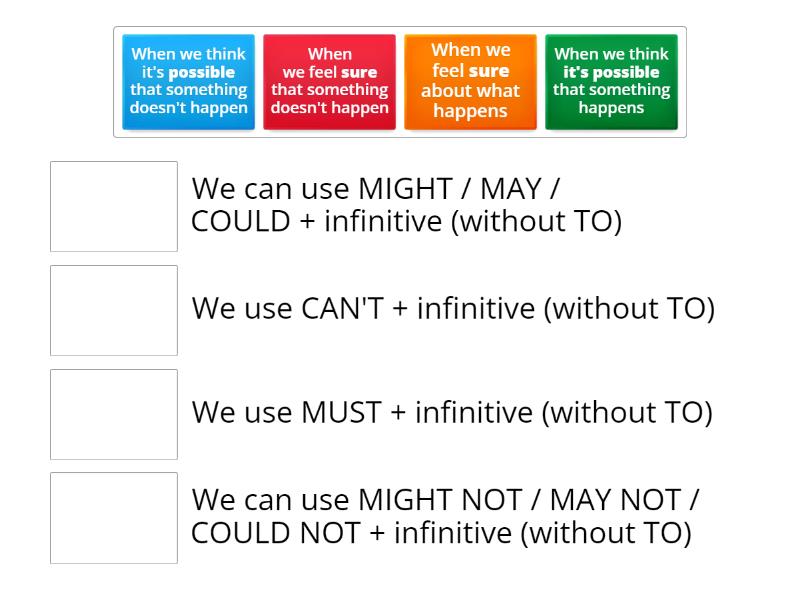 When we think it's possible that something doesn't happen

When we feel sure that something doesn't happen

When we feel sure about what happens

When we think it's possible that something happens

We can use MIGHT / MAY / COULD + infinitive (without TO)

We use CAN'T + infinitive (without TO)

We use MUST + infinitive (without TO)

We can use MIGHT NOT / MAY NOT / COULD NOT + infinitive (without TO)